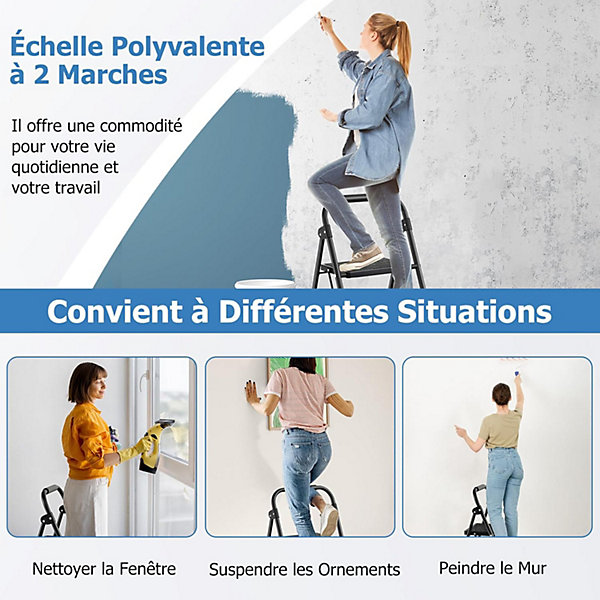 Échelle Polyvalente à 2 Marches

Il offre une commodité pour votre vie quotidienne et votre travail

Convient à Différentes Situations

Nettoyer la Fenêtre

Suspendre les Ornements

Peindre le Mur